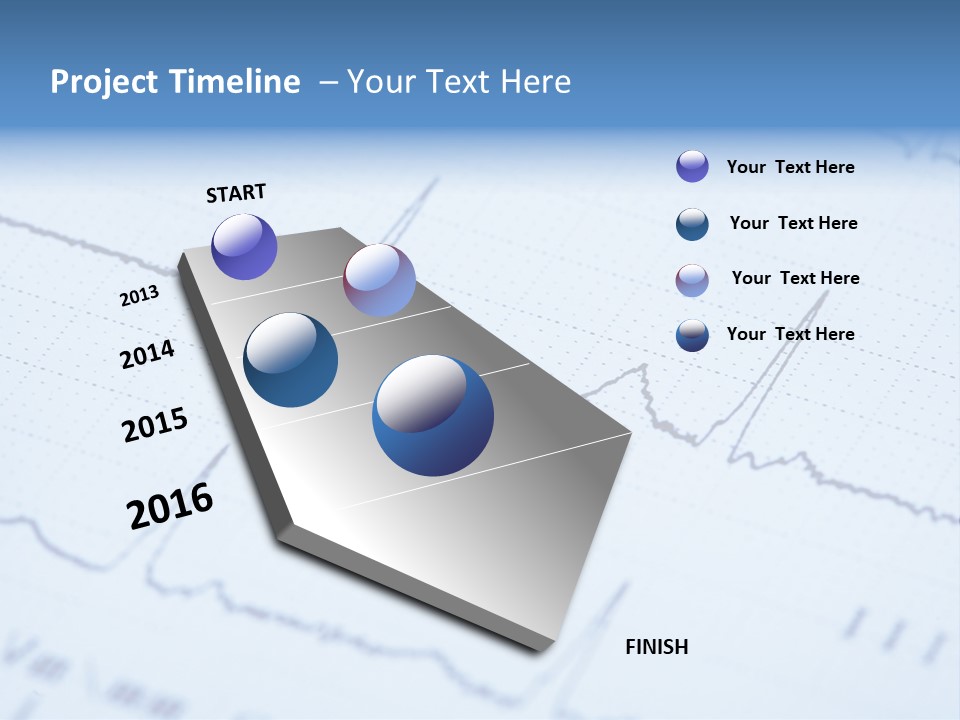 Project Timeline – Your Text Here

START

2013

2014

2015

2016

FINISH

Your Text Here

Your Text Here

Your Text Here

Your Text Here